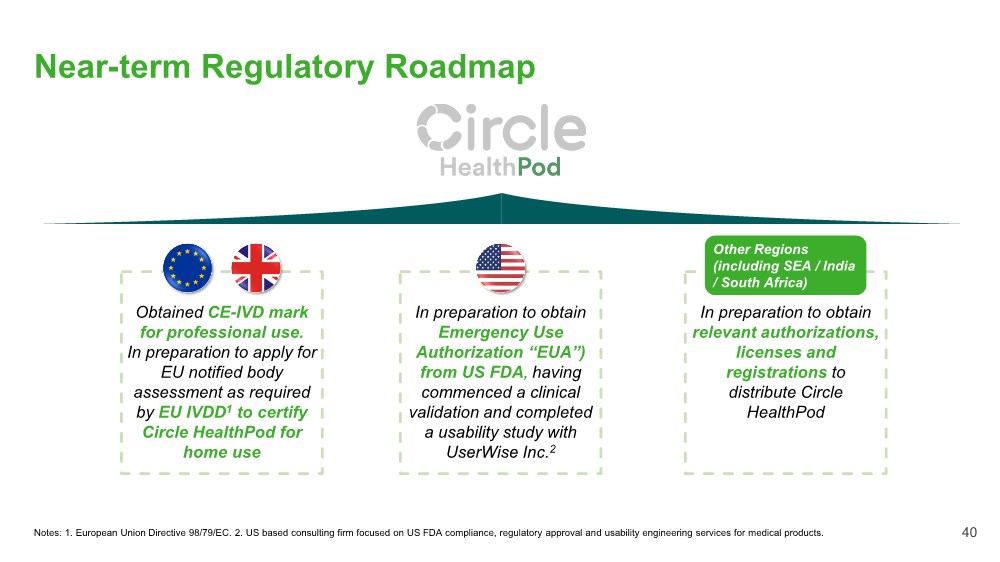 Near-term Regulatory Roadmap

Circle HealthPod

Obtained CE-IVD mark for professional use. In preparation to apply for EU notified body assessment as required by EU IVDD$^1$ to certify Circle HealthPod for home use

In preparation to obtain Emergency Use Authorization “EUA”) from US FDA, having commenced a clinical validation and completed a usability study with UserWise Inc.$^2$

Other Regions (including SEA / India / South Africa)

In preparation to obtain relevant authorizations, licenses and registrations to distribute Circle HealthPod

Notes: 1. European Union Directive 98/79/EC. 2. US based consulting firm focused on US FDA compliance, regulatory approval and usability engineering services for medical products.

40